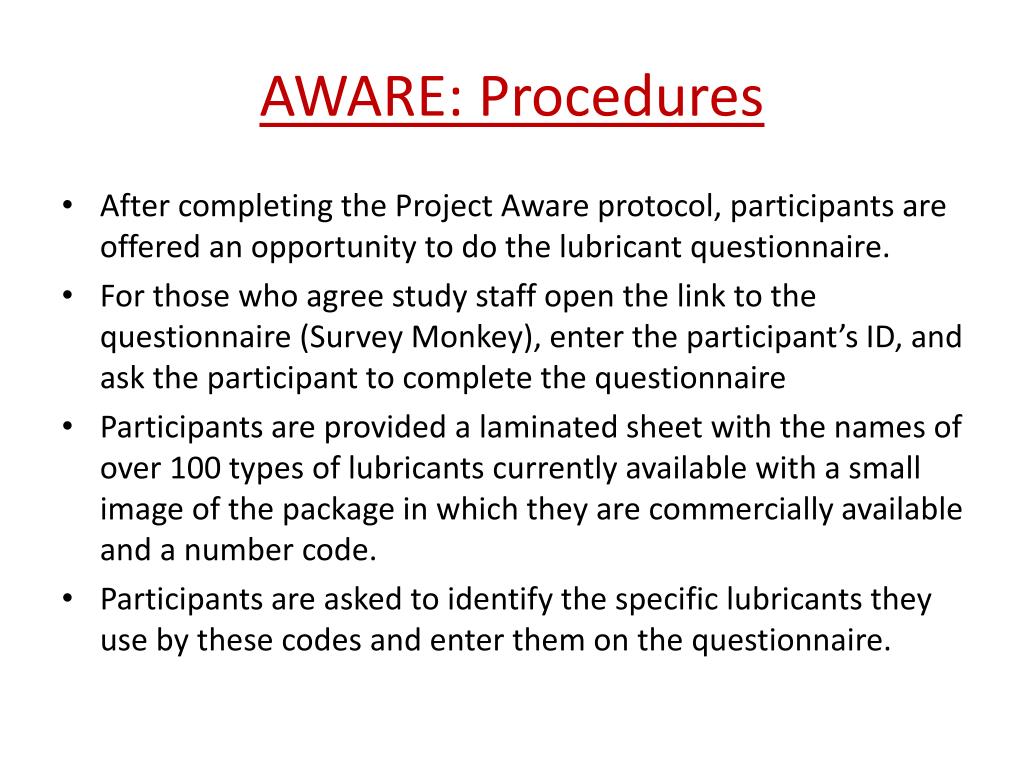 AWARE: Procedures

• After completing the Project Aware protocol, participants are offered an opportunity to do the lubricant questionnaire.
• For those who agree study staff open the link to the questionnaire (Survey Monkey), enter the participant's ID, and ask the participant to complete the questionnaire
• Participants are provided a laminated sheet with the names of over 100 types of lubricants currently available with a small image of the package in which they are commercially available and a number code.
• Participants are asked to identify the specific lubricants they use by these codes and enter them on the questionnaire.